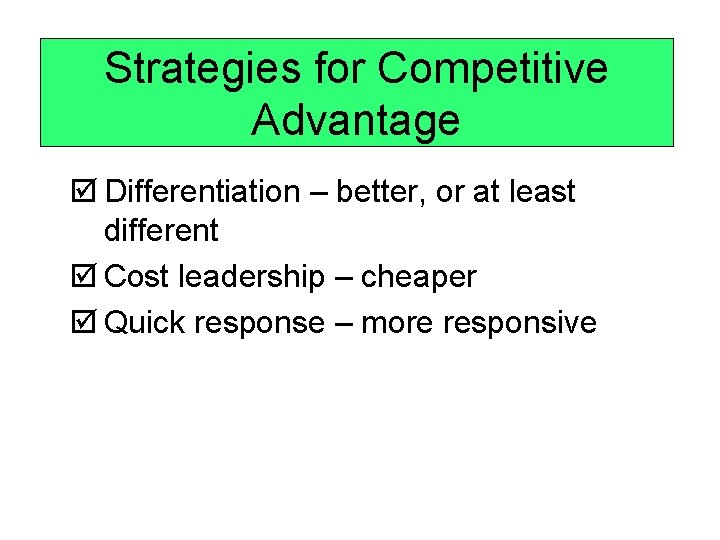 Strategies for Competitive Advantage

☑ Differentiation – better, or at least different

☑ Cost leadership – cheaper

☑ Quick response – more responsive